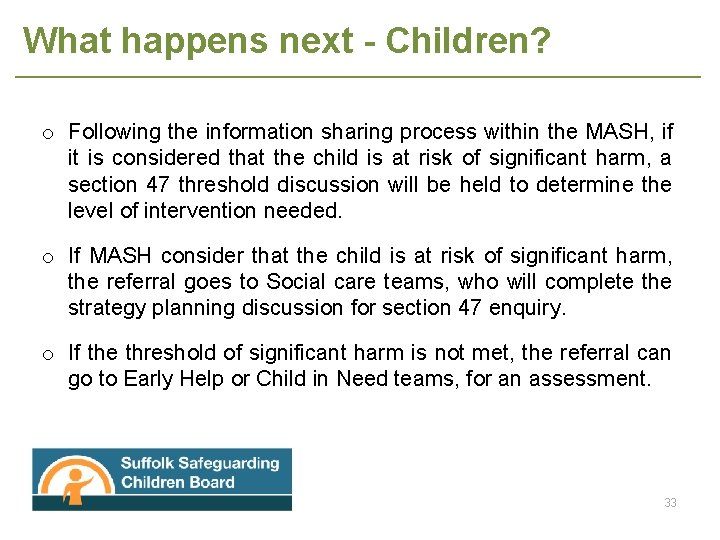 What happens next - Children?

o Following the information sharing process within the MASH, if it is considered that the child is at risk of significant harm, a section 47 threshold discussion will be held to determine the level of intervention needed.

o If MASH consider that the child is at risk of significant harm, the referral goes to Social care teams, who will complete the strategy planning discussion for section 47 enquiry.

o If the threshold of significant harm is not met, the referral can go to Early Help or Child in Need teams, for an assessment.

Suffolk Safeguarding Children Board

33